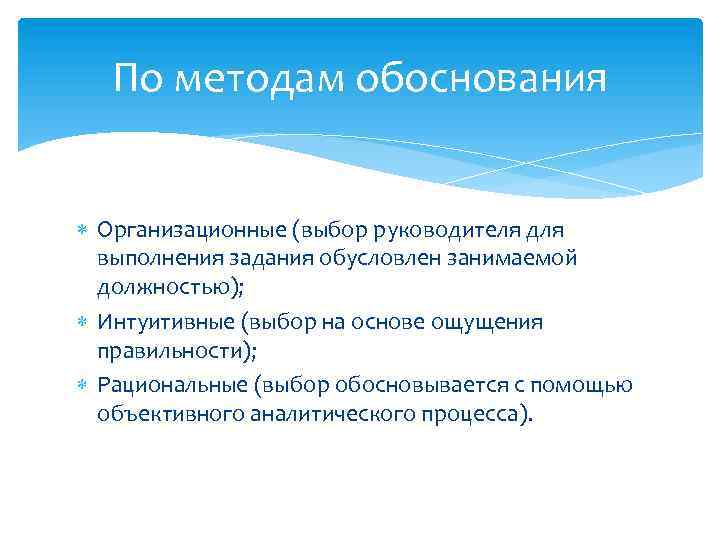 По методам обоснования

* Организационные (выбор руководителя для выполнения задания обусловлен занимаемой должностью);
* Интуитивные (выбор на основе ощущения правильности);
* Рациональные (выбор обосновывается с помощью объективного аналитического процесса).